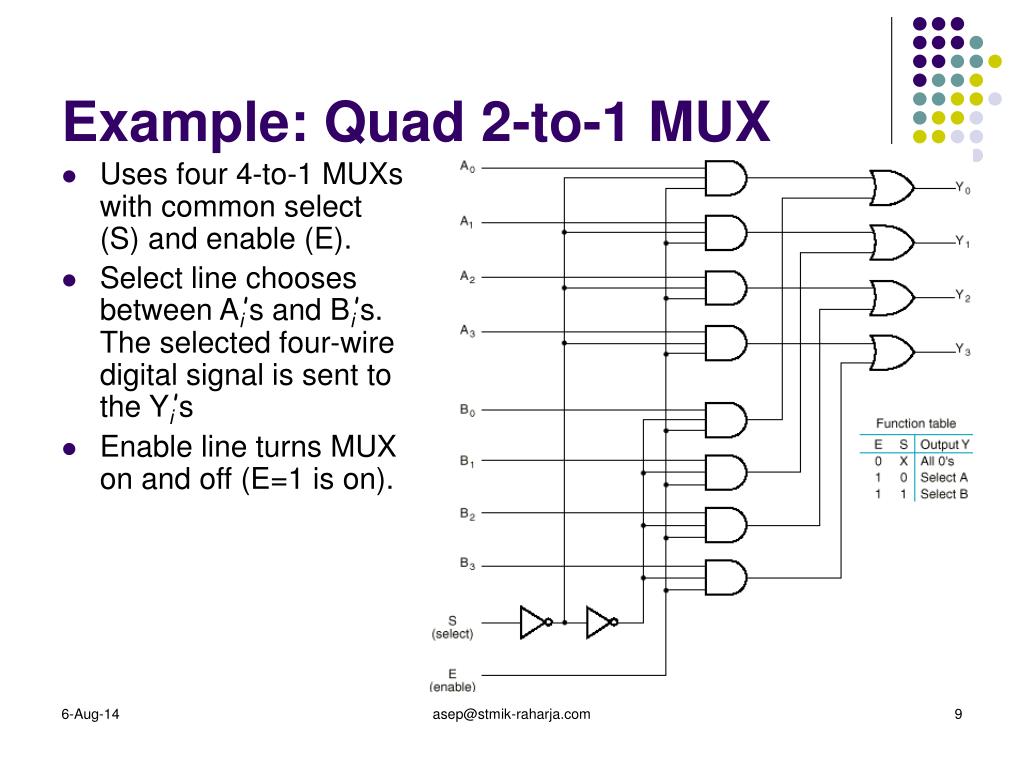 Example: Quad 2-to-1 MUX

- Uses four 4-to-1 MUXs with common select (S) and enable (E).
- Select line chooses between $A_i$'s and $B_i$'s. The selected four-wire digital signal is sent to the $Y_i$'s
- Enable line turns MUX on and off (E=1 is on).

$A_0$

$A_1$

$A_2$

$A_3$

$B_0$

$B_1$

$B_2$

$B_3$

S (select)

E (enable)

$Y_0$

$Y_1$

$Y_2$

$Y_3$

Function table

| E | S | Output Y |
|---|---|---|
| 0 | X | All 0's |
| 1 | 0 | Select A |
| 1 | 1 | Select B |

6-Aug-14

asep@stmik-raharja.com

9